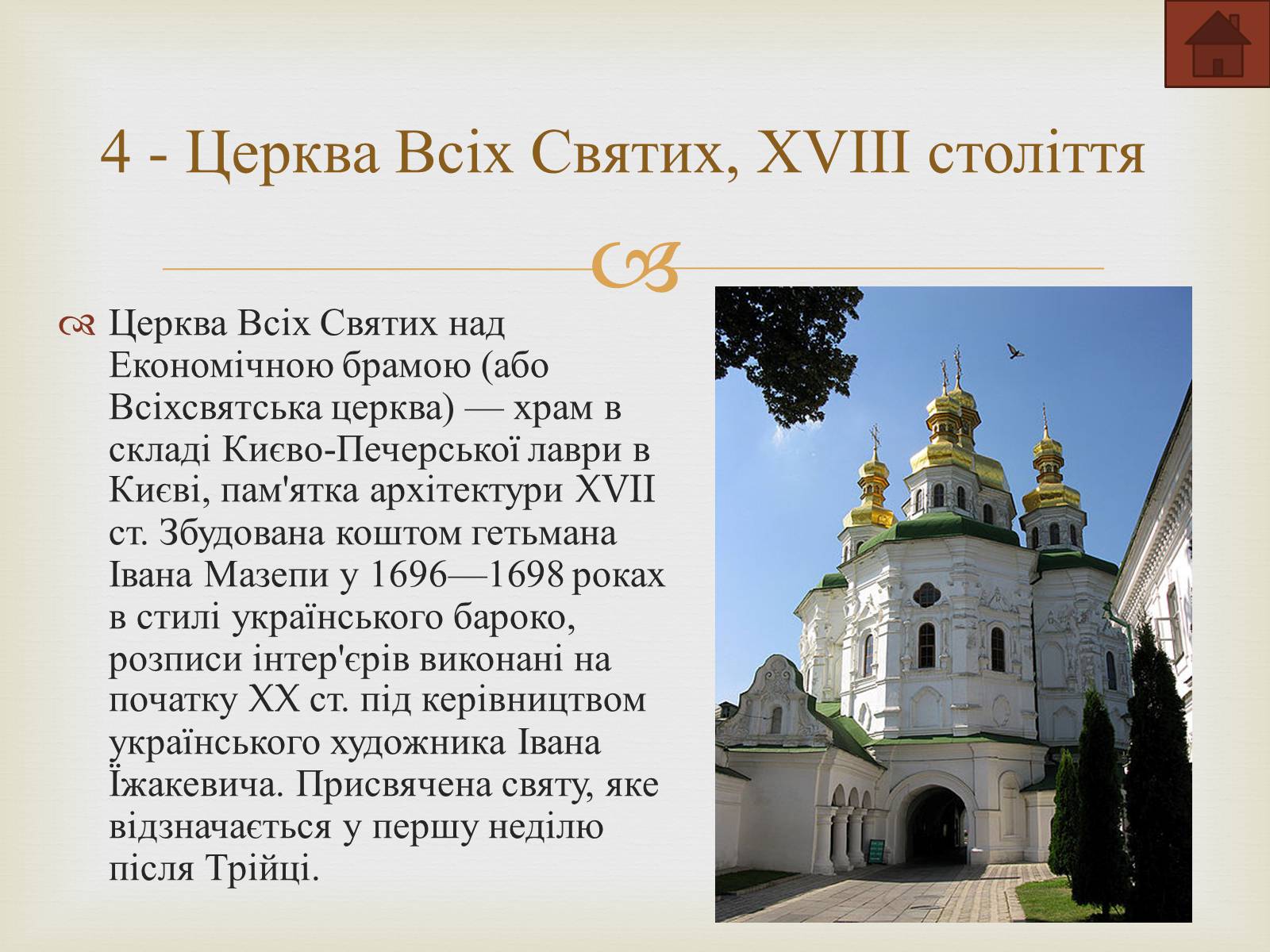 4 - Церква Всіх Святих, XVIII століття

Церква Всіх Святих над Економічною брамою (або Всіхсвятська церква) — храм в складі Києво-Печерської лаври в Києві, пам'ятка архітектури XVII ст. Збудована коштом гетьмана Івана Мазепи у 1696—1698 роках в стилі українського бароко, розписи інтер'єрів виконані на початку XX ст. під керівництвом українського художника Івана Їжакевича. Присвячена святу, яке відзначається у першу неділю після Трійці.